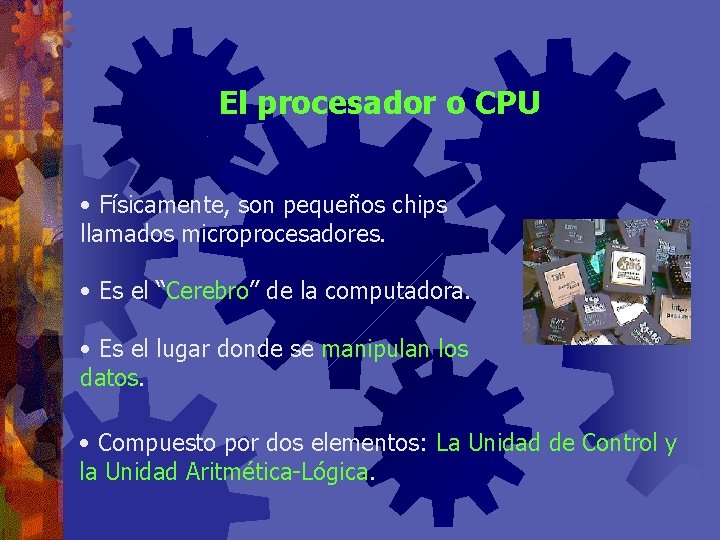 El procesador o CPU

• Físicamente, son pequeños chips llamados microprocesadores.

• Es el “Cerebro” de la computadora.

• Es el lugar donde se manipulan los datos.

• Compuesto por dos elementos: La Unidad de Control y la Unidad Aritmética-Lógica.